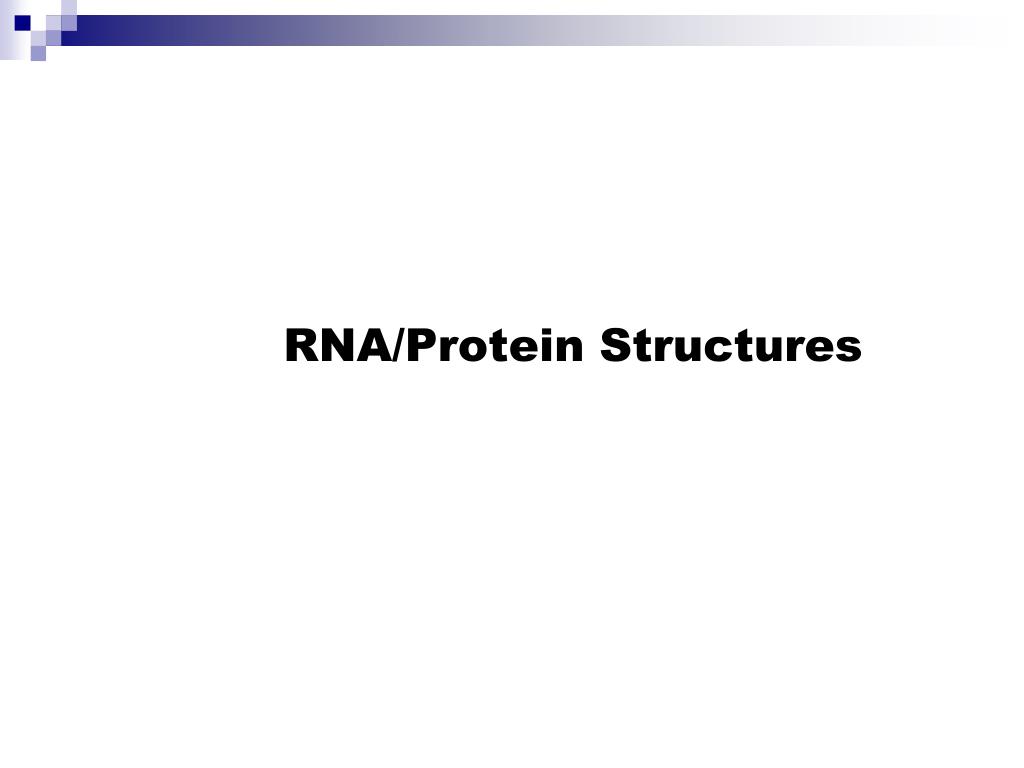 RNA/Protein Structures